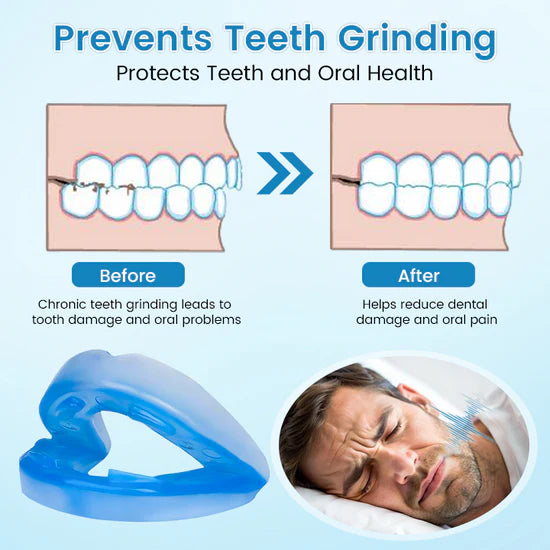 Prevents Teeth Grinding
Protects Teeth and Oral Health

Before
Chronic teeth grinding leads to tooth damage and oral problems

After
Helps reduce dental damage and oral pain